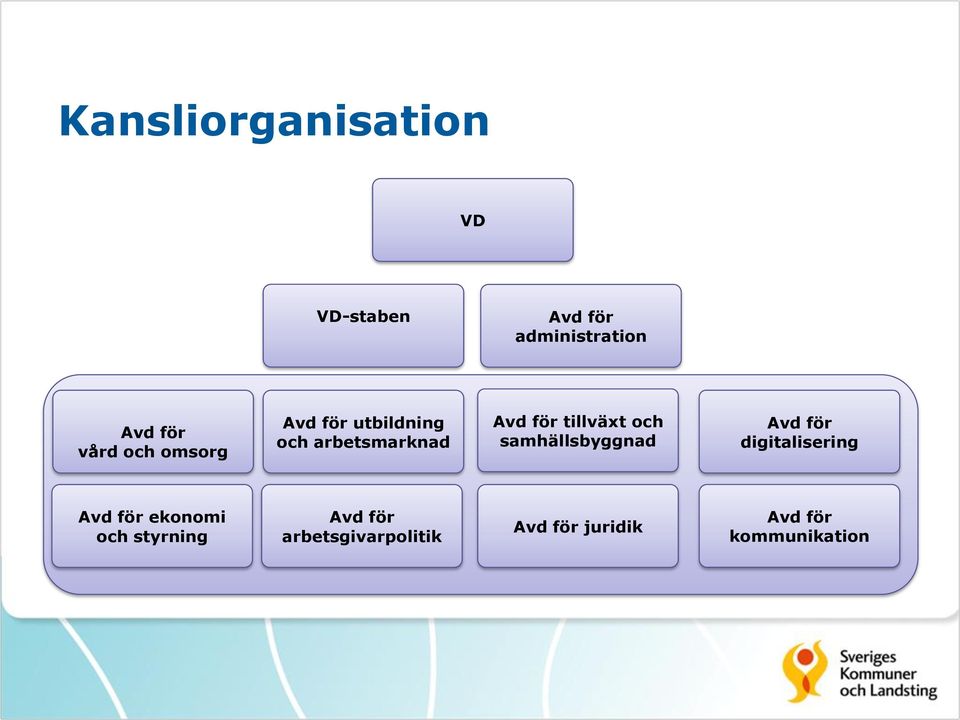 Kansliorganisation

VD

VD-staben

Avd för administration

Avd för vård och omsorg

Avd för utbildning och arbetsmarknad

Avd för tillväxt och samhällsbyggnad

Avd för digitalisering

Avd för ekonomi och styrning

Avd för arbetsgivarpolitik

Avd för juridik

Avd för kommunikation

Sveriges Kommuner och Landsting